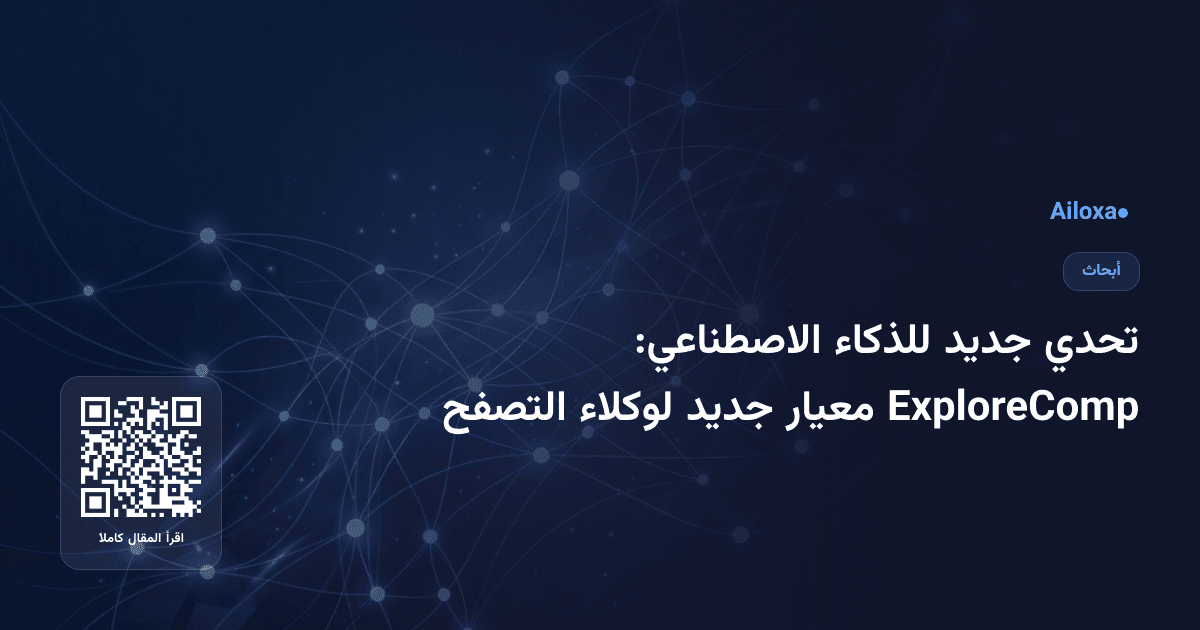 Ailoxa●

أبحاث

تحدي جديد للذكاء الاصطناعي: ExploreComp معيار جديد لوكلاء التصفح

اقرأ المقال كاملا